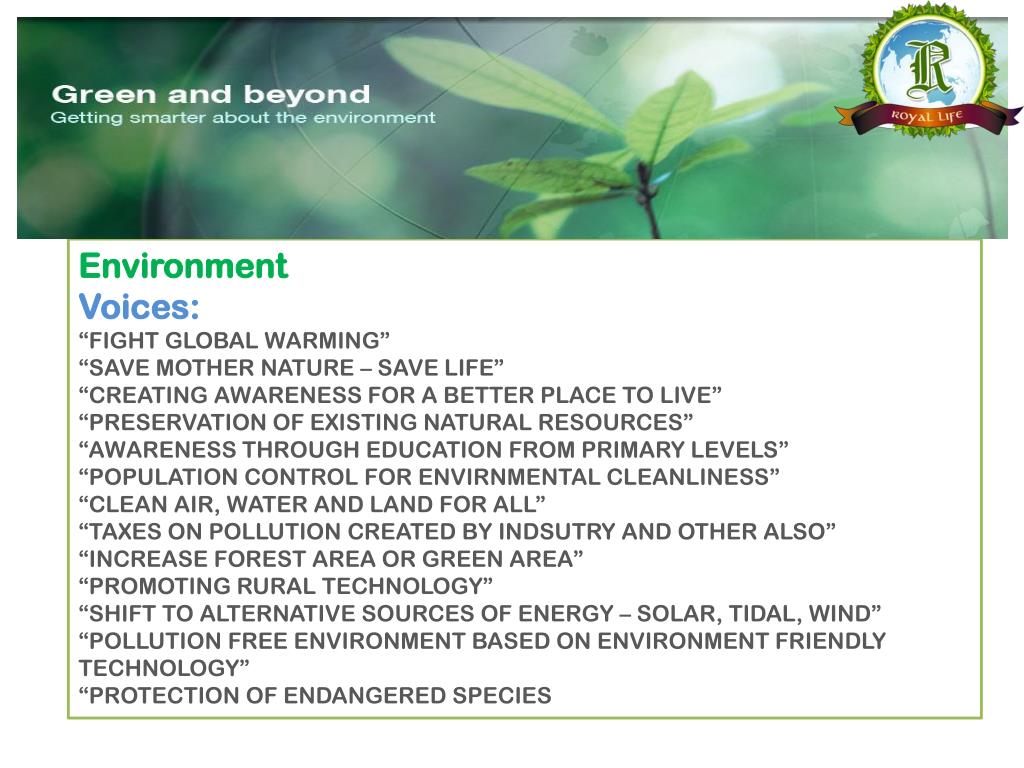 Green and beyond
Getting smarter about the environment

R
ROYAL LIFE

Environment
Voices:
“FIGHT GLOBAL WARMING”
“SAVE MOTHER NATURE – SAVE LIFE”
“CREATING AWARENESS FOR A BETTER PLACE TO LIVE”
“PRESERVATION OF EXISTING NATURAL RESOURCES”
“AWARENESS THROUGH EDUCATION FROM PRIMARY LEVELS”
“POPULATION CONTROL FOR ENVIRNMENTAL CLEANLINESS”
“CLEAN AIR, WATER AND LAND FOR ALL”
“TAXES ON POLLUTION CREATED BY INDSUTRY AND OTHER ALSO”
“INCREASE FOREST AREA OR GREEN AREA”
“PROMOTING RURAL TECHNOLOGY”
“SHIFT TO ALTERNATIVE SOURCES OF ENERGY – SOLAR, TIDAL, WIND”
“POLLUTION FREE ENVIRONMENT BASED ON ENVIRONMENT FRIENDLY TECHNOLOGY”
“PROTECTION OF ENDANGERED SPECIES